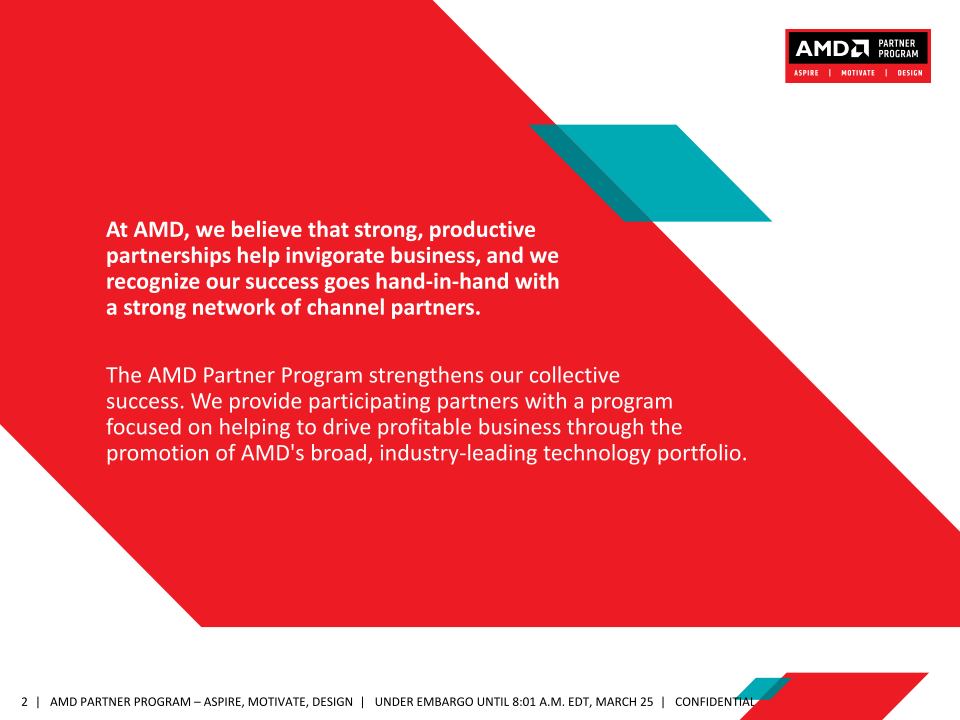 AMD PARTNER PROGRAM
ASPIRE | MOTIVATE | DESIGN

At AMD, we believe that strong, productive partnerships help invigorate business, and we recognize our success goes hand-in-hand with a strong network of channel partners.

The AMD Partner Program strengthens our collective success. We provide participating partners with a program focused on helping to drive profitable business through the promotion of AMD's broad, industry-leading technology portfolio.

2 | AMD PARTNER PROGRAM – ASPIRE, MOTIVATE, DESIGN | UNDER EMBARGO UNTIL 8:01 A.M. EDT, MARCH 25 | CONFIDENTIAL